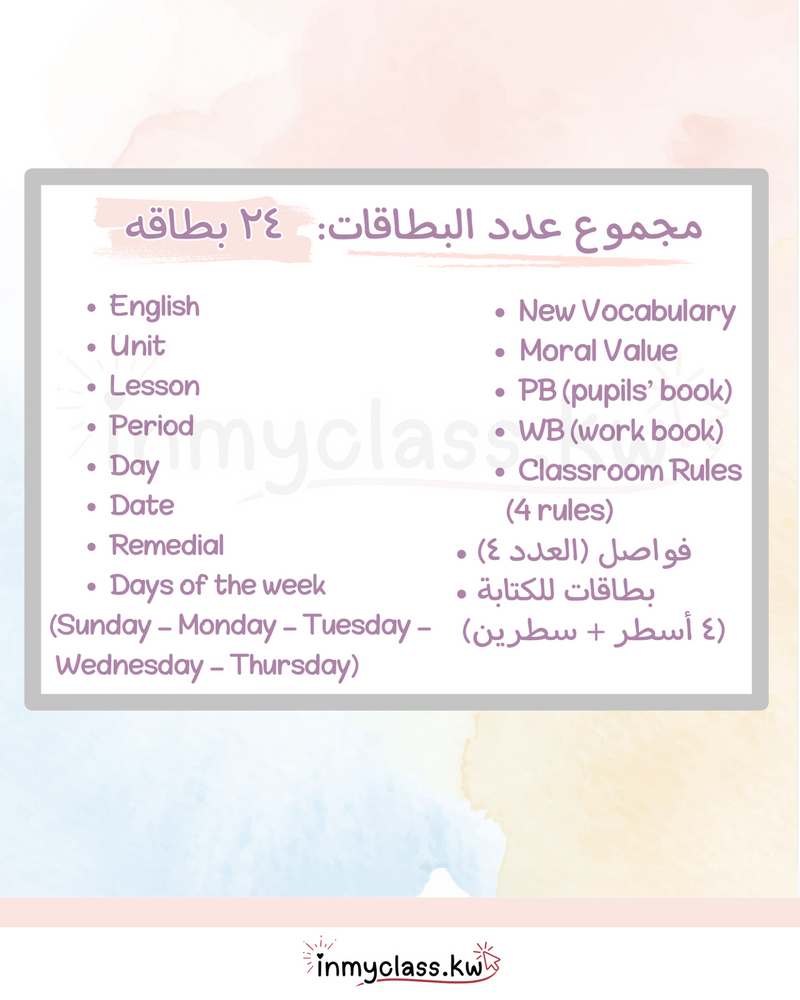 مجموع عدد البطاقات: ٢٤ بطاقه

- English
- Unit
- Lesson
- Period
- Day
- Date
- Remedial
- Days of the week

(Sunday - Monday - Tuesday - Wednesday - Thursday)

- New Vocabulary
- Moral Value
- PB (pupils' book)
- WB (work book)
- Classroom Rules (4 rules)
- فواصل (العدد ٤)
- بطاقات للكتابة (٤ أسطر + سطرين)

inmyclass.kw

inmyclass.kw